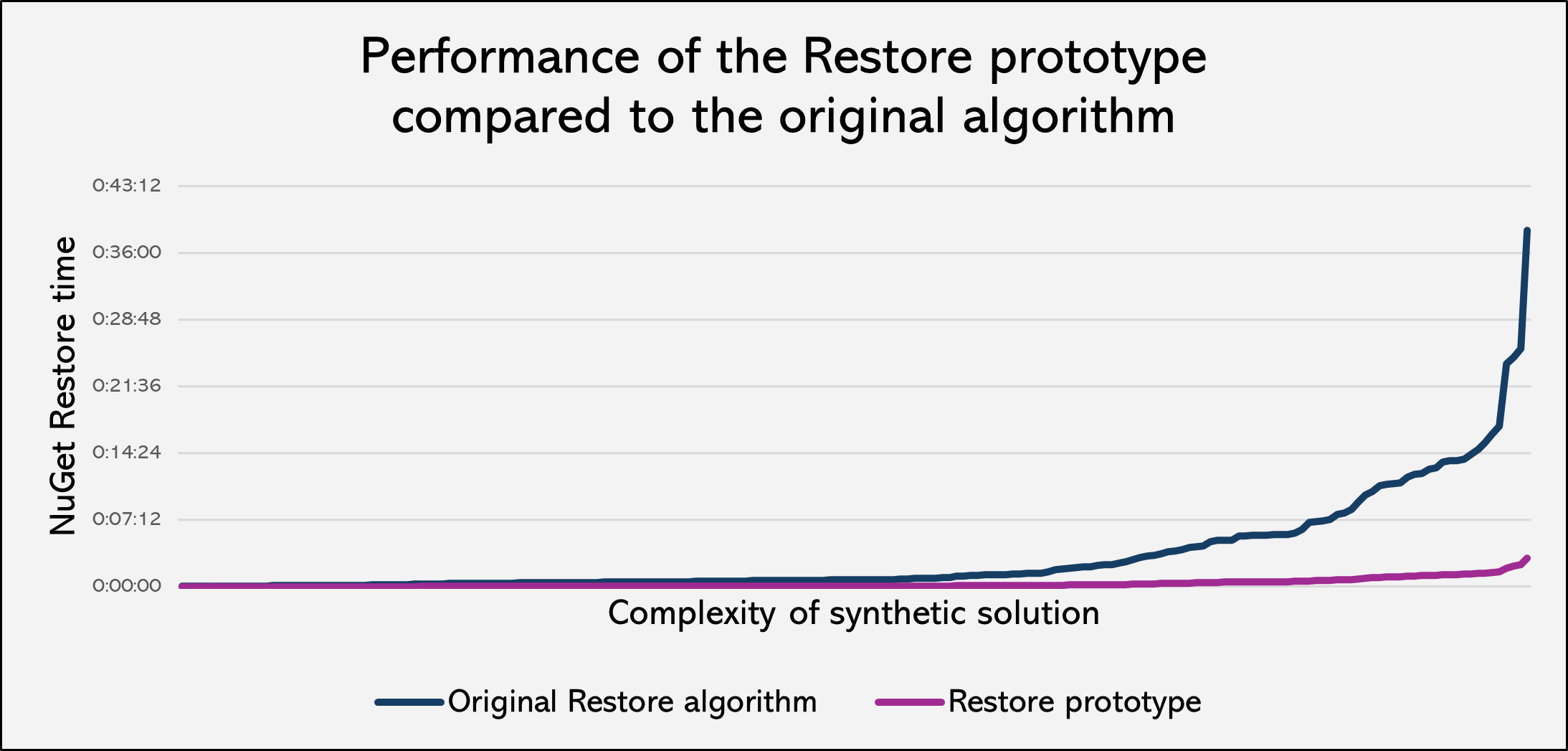 Performance of the Restore prototype compared to the original algorithm

NuGet Restore time

0:43:12
0:36:00
0:28:48
0:21:36
0:14:24
0:07:12
0:00:00

Complexity of synthetic solution

Original Restore algorithm
Restore prototype